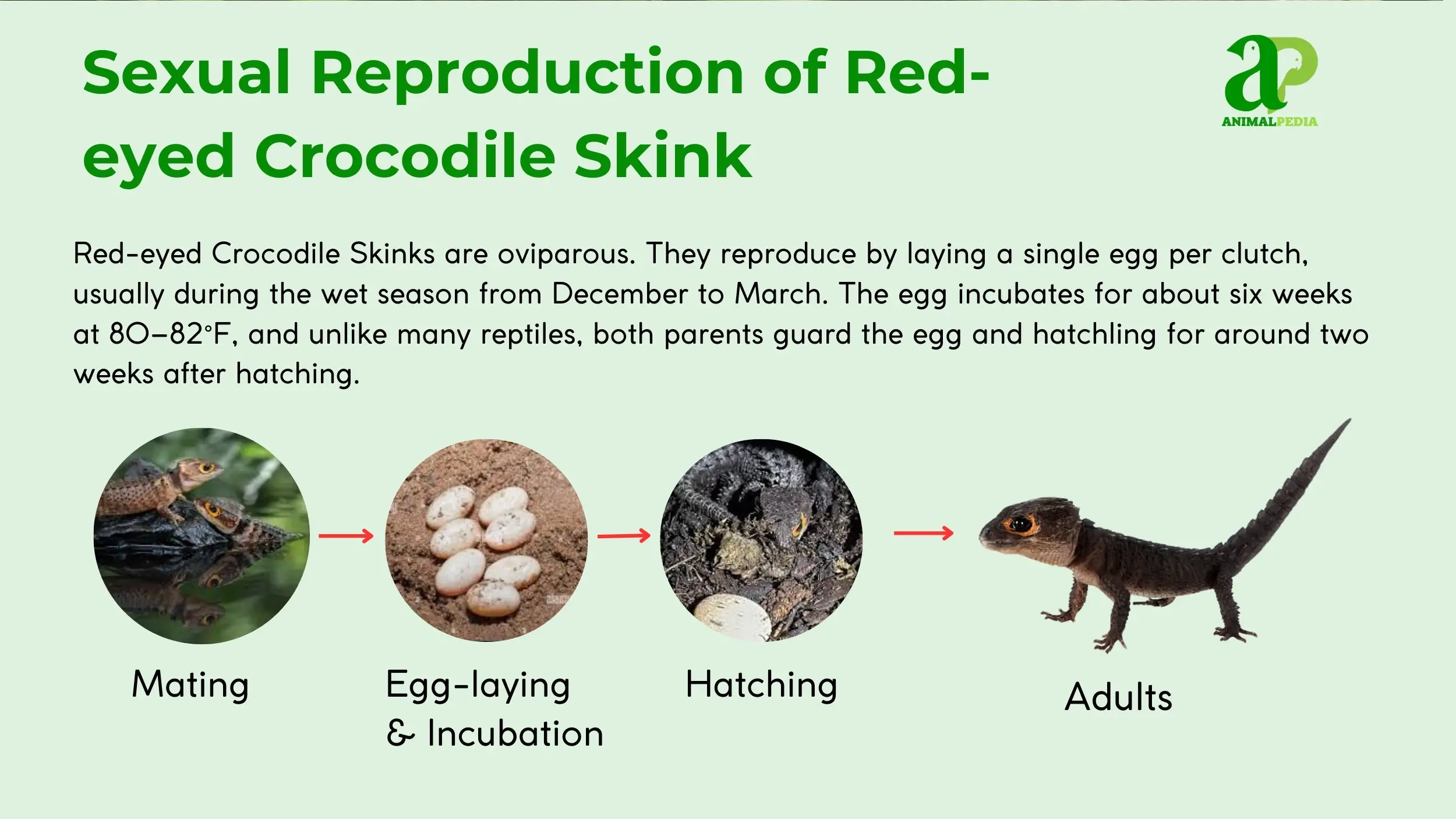 Sexual Reproduction of Red-eyed Crocodile Skink

aP
ANIMALPEDIA

Red-eyed Crocodile Skinks are oviparous. They reproduce by laying a single egg per clutch, usually during the wet season from December to March. The egg incubates for about six weeks at 80–82°F, and unlike many reptiles, both parents guard the egg and hatchling for around two weeks after hatching.

Mating

Egg-laying & Incubation

Hatching

Adults